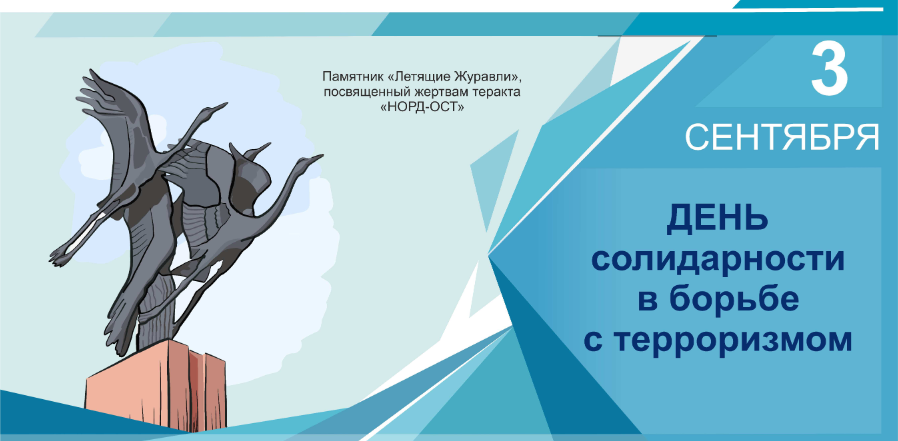 Памятник «Летящие Журавли», посвященный жертвам теракта «НОРД-ОСТ»

3

СЕНТЯБРЯ

ДЕНЬ солидарности в борьбе с терроризмом